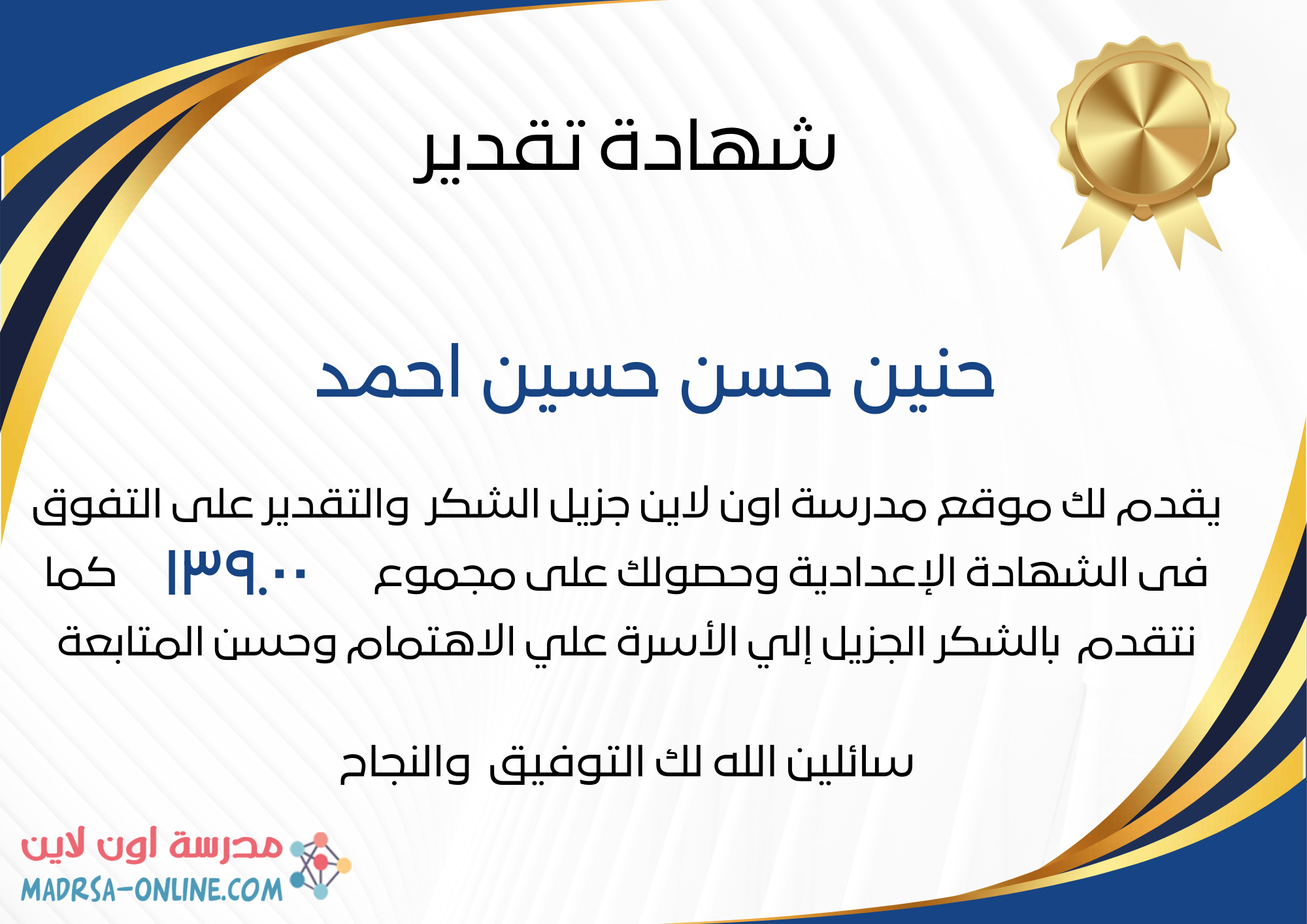 شهادة تقدير

حنين حسن حسين احمد

يقدم لك موقع مدرسة اون لاين جزيل الشكر والتقدير على التفوق فى الشهادة الإعدادية وحصولك على مجموع ١٣٩.٠٠ كما نتقدم بالشكر الجزيل إلي الأسرة علي الاهتمام وحسن المتابعة

سائلين الله لك التوفيق والنجاح

مدرسة اون لاين
MADRSA-ONLINE.COM